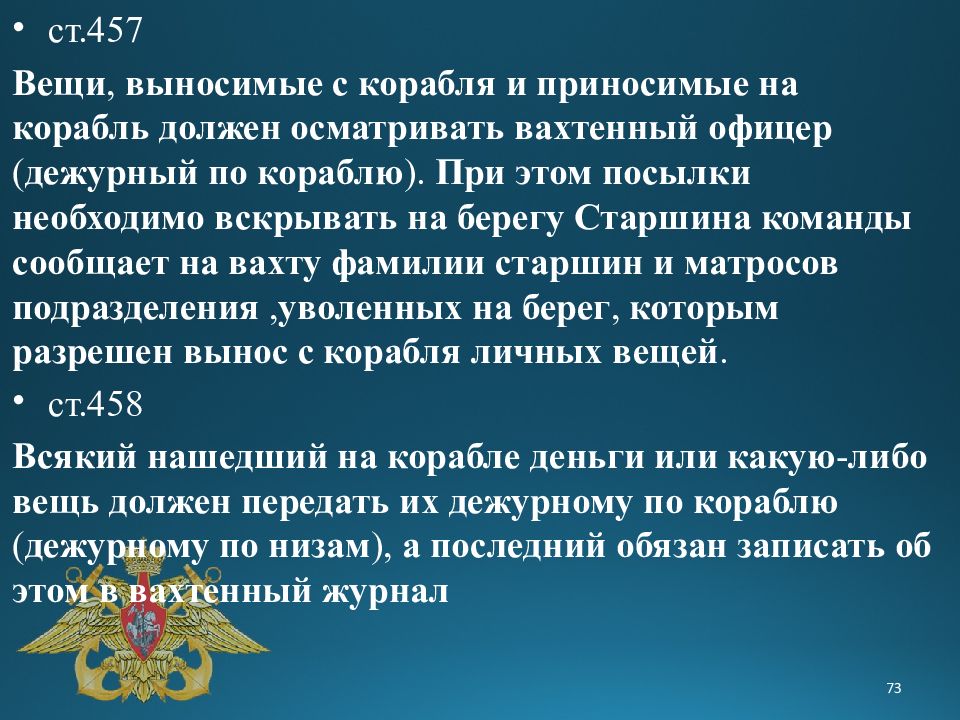 • ст.457

Вещи, выносимые с корабля и приносимые на корабль должен осматривать вахтенный офицер (дежурный по кораблю). При этом посылки необходимо вскрывать на берегу Старшина команды сообщает на вахту фамилии старшин и матросов подразделения ,уволенных на берег, которым разрешен вынос с корабля личных вещей.

• ст.458

Всякий нашедший на корабле деньги или какую-либо вещь должен передать их дежурному по кораблю (дежурному по низам), а последний обязан записать об этом в вахтенный журнал

73